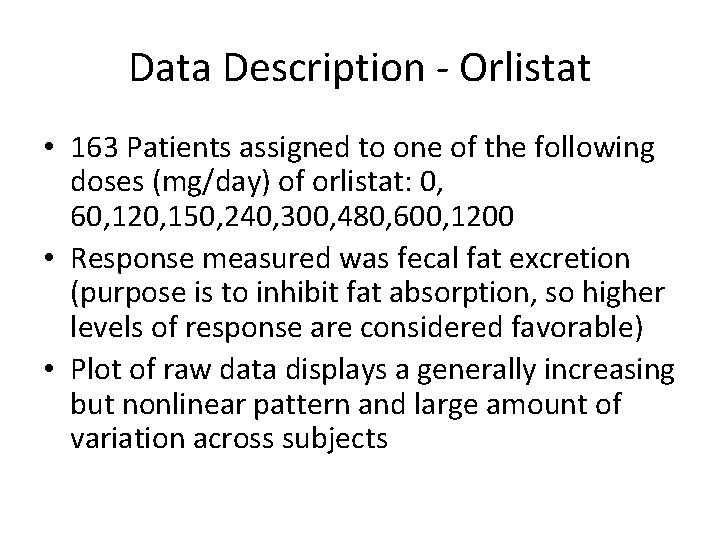 Data Description - Orlistat

• 163 Patients assigned to one of the following doses (mg/day) of orlistat: 0, 60,120,150,240,300,480,600,1200
• Response measured was fecal fat excretion (purpose is to inhibit fat absorption, so higher levels of response are considered favorable)
• Plot of raw data displays a generally increasing but nonlinear pattern and large amount of variation across subjects